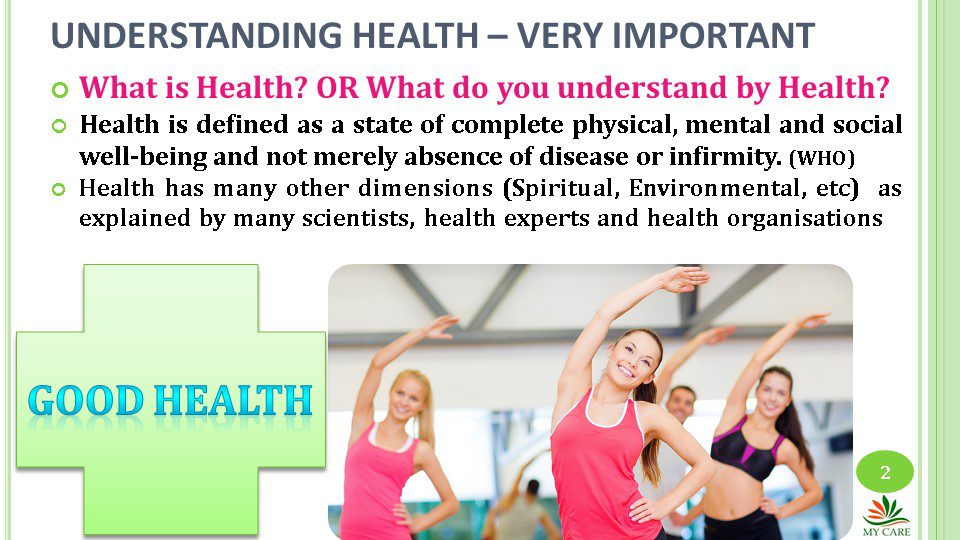 UNDERSTANDING HEALTH – VERY IMPORTANT

What is Health? OR What do you understand by Health?

Health is defined as a state of complete physical, mental and social well-being and not merely absence of disease or infirmity. (WHO)

Health has many other dimensions (Spiritual, Environmental, etc) as explained by many scientists, health experts and health organisations

GOOD HEALTH

2

MY CARE